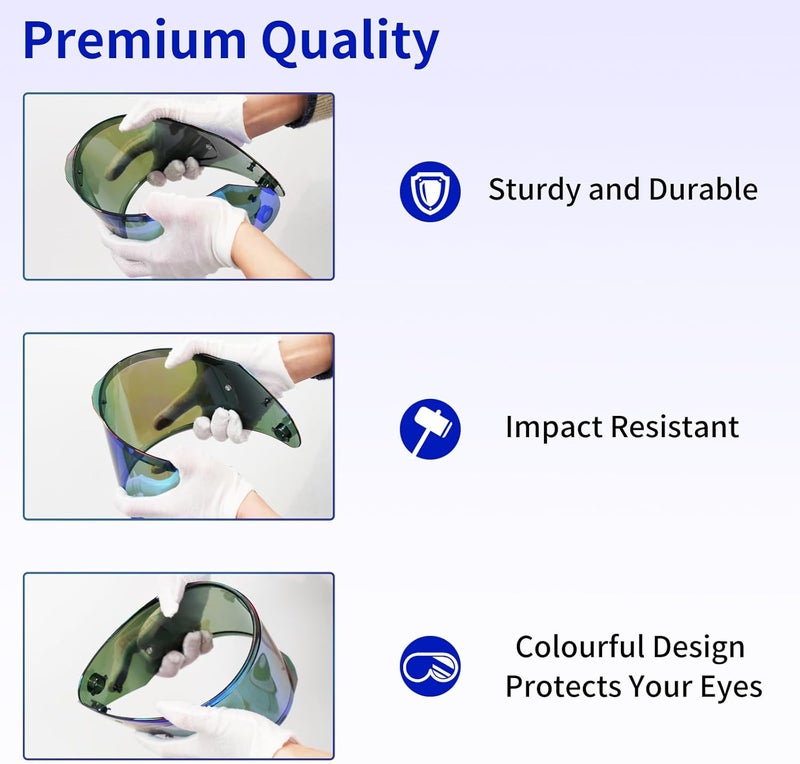 Premium Quality

Sturdy and Durable

Impact Resistant

Colourful Design
Protects Your Eyes